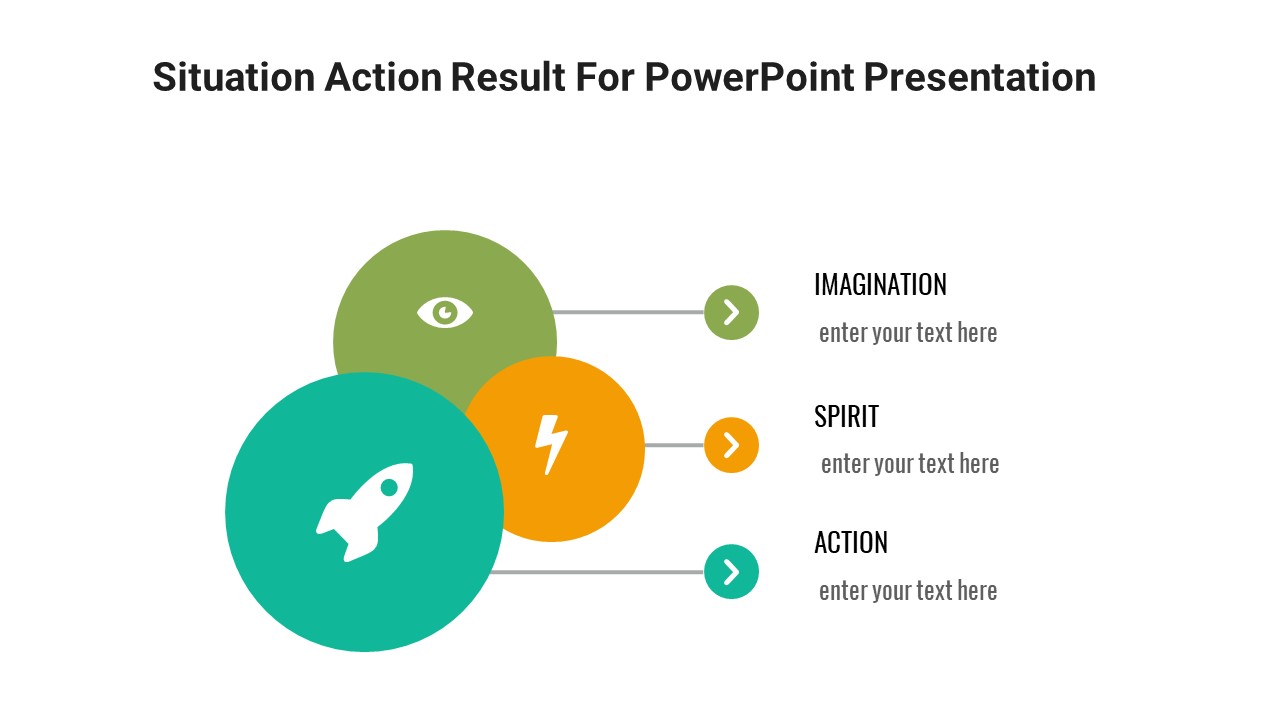 Situation Action Result For PowerPoint Presentation

IMAGINATION
enter your text here

SPIRIT
enter your text here

ACTION
enter your text here